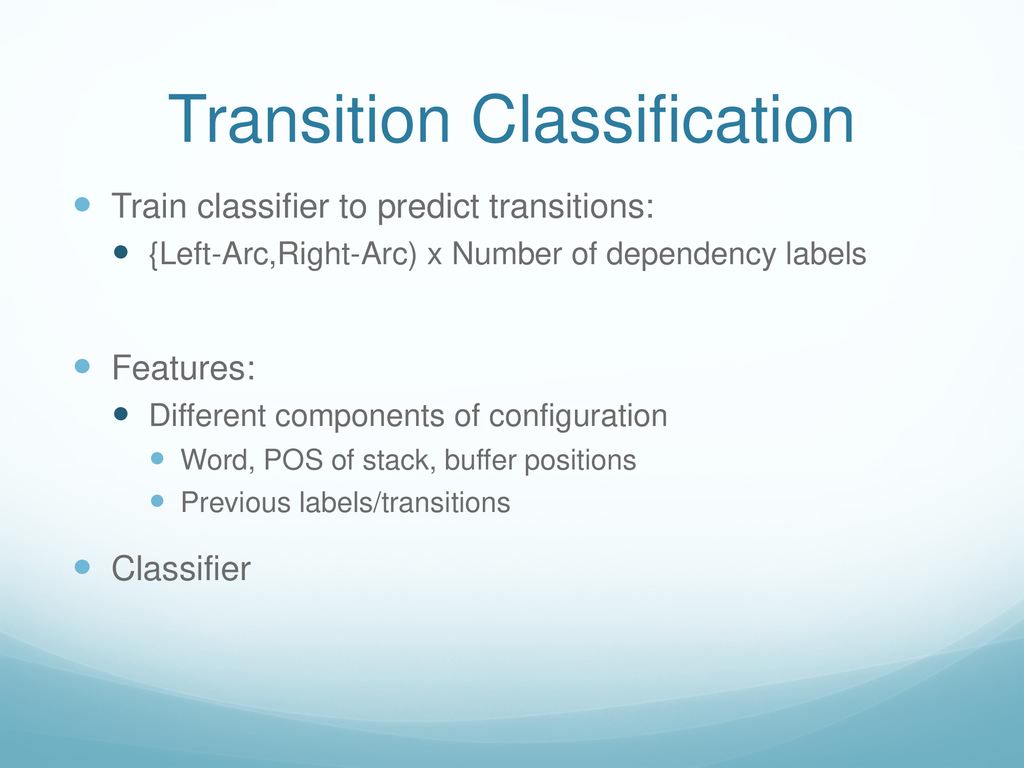 Transition Classification

Train classifier to predict transitions:

{Left-Arc,Right-Arc) x Number of dependency labels

Features:

Different components of configuration

Word, POS of stack, buffer positions

Previous labels/transitions

Classifier